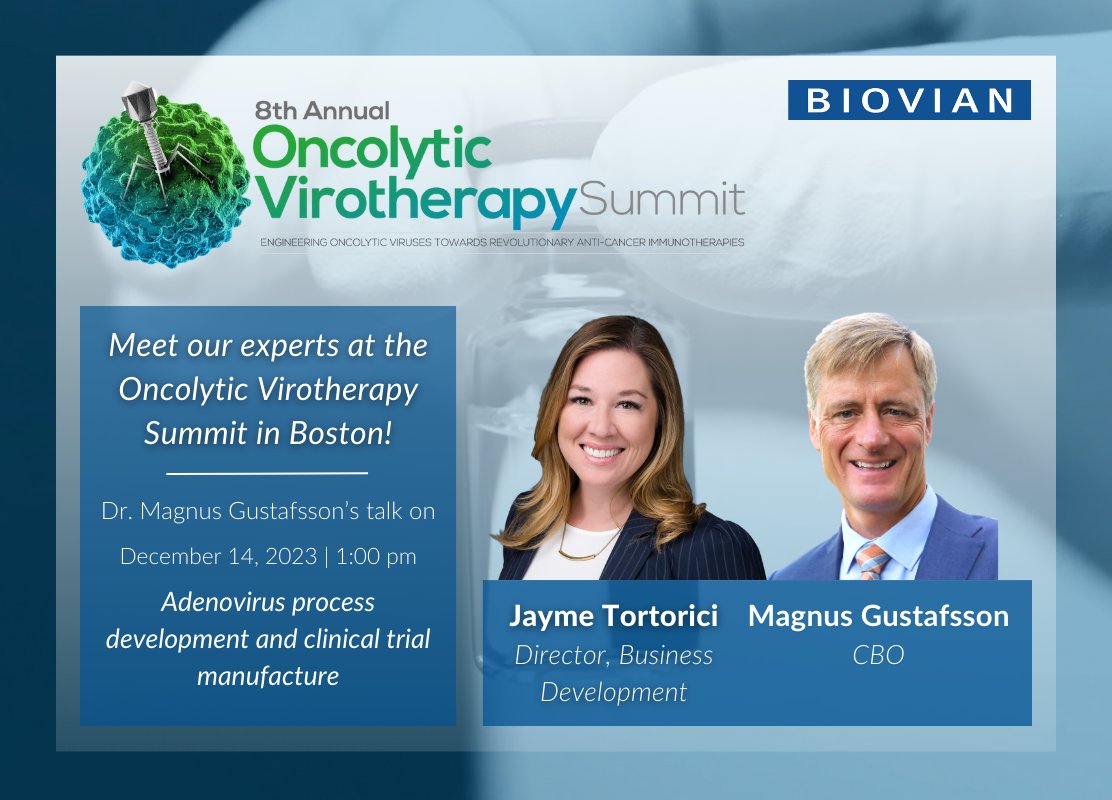 8th Annual
Oncolytic Virotherapy Summit
ENGINEERING ONCOLYTIC VIRUSES TOWARDS REVOLUTIONARY ANTI-CANCER IMMUNOTHERAPIES

BIOVIAN

Meet our experts at the Oncolytic Virotherapy Summit in Boston!

Dr. Magnus Gustafsson's talk on

December 14, 2023 | 1:00 pm

Adenovirus process development and clinical trial manufacture

Jayme Tortorici
Director, Business Development

Magnus Gustafsson
CBO